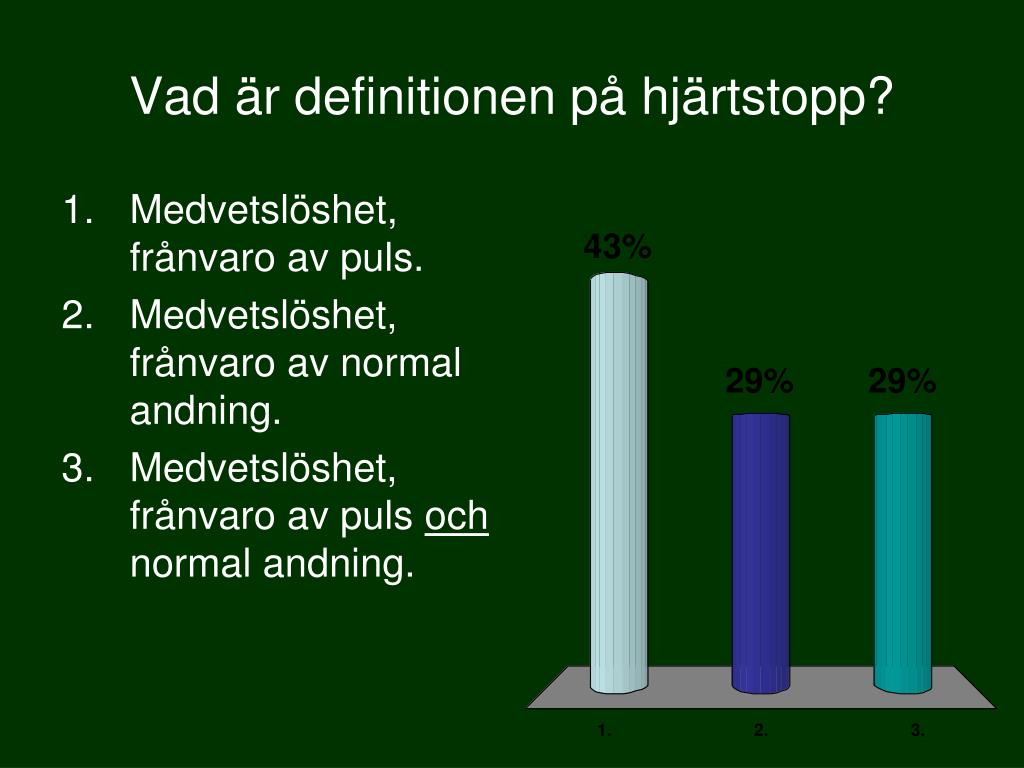 Vad är definitionen på hjärtstopp?

1. Medvetslöshet, frånvaro av puls.
2. Medvetslöshet, frånvaro av normal andning.
3. Medvetslöshet, frånvaro av puls och normal andning.

43%
29%
29%
1.
2.
3.